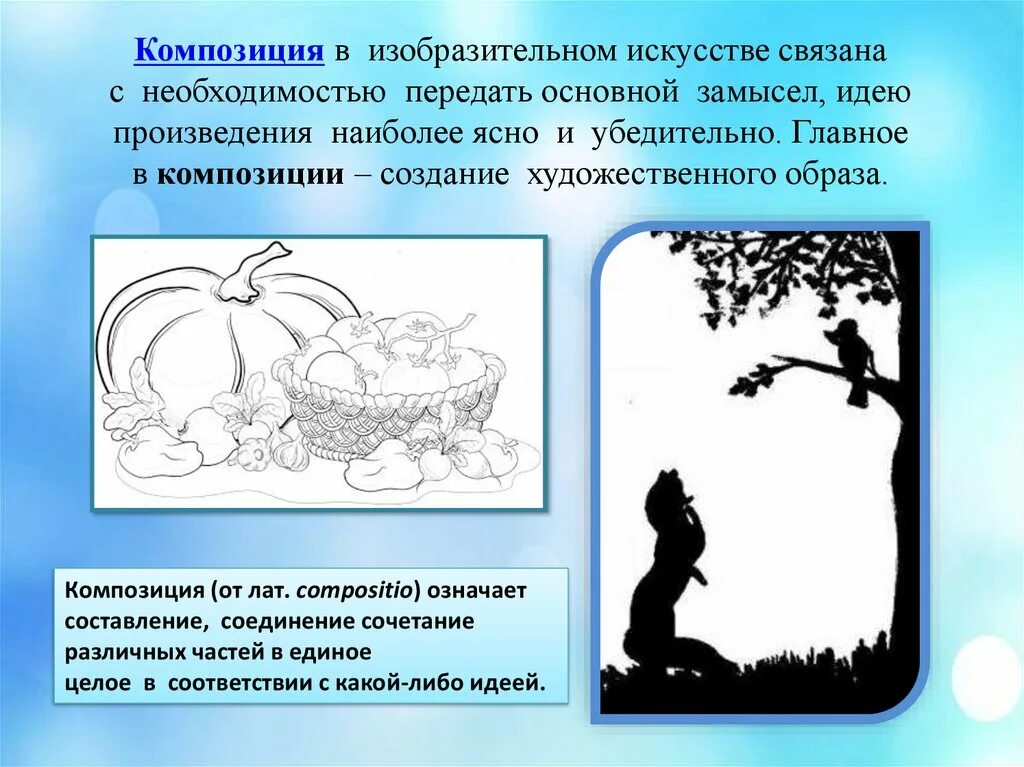 Композиция в изобразительном искусстве связана с необходимостью передать основной замысел, идею произведения наиболее ясно и убедительно. Главное в композиции – создание художественного образа.

Композиция (от лат. compositio) означает составление, соединение сочетание различных частей в единое целое в соответствии с какой-либо идеей.